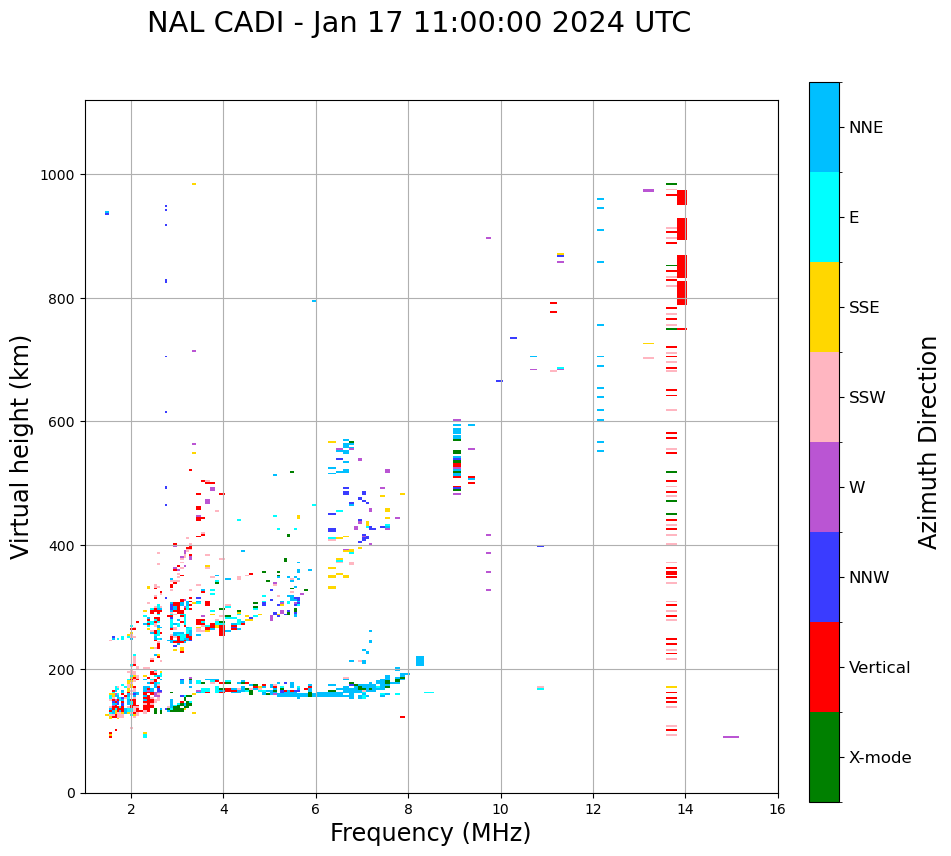 NAL CADI - Jan 17 11:00:00 2024 UTC

Virtual height (km)

1000
800
600
400
200
0

2 4 6 8 10 12 14 16

Frequency (MHz)

NNE
E
SSE
SSW
W
NNW
Vertical
X-mode

Azimuth Direction